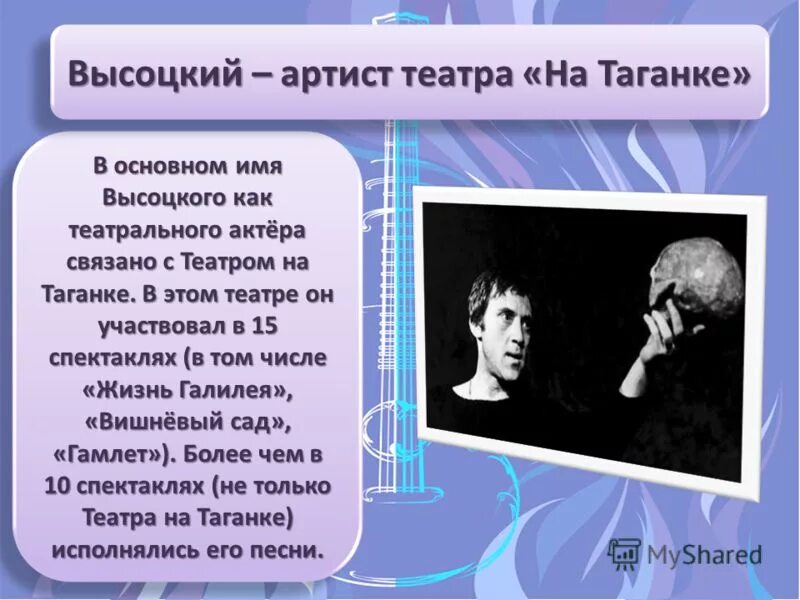 Высоцкий – артист театра «На Таганке»

В основном имя Высоцкого как театрального актёра связано с Театром на Таганке. В этом театре он участвовал в 15 спектаклях (в том числе «Жизнь Галилея», «Вишнёвый сад», «Гамлет»). Более чем в 10 спектаклях (не только Театра на Таганке) исполнялись его песни.

MyShared